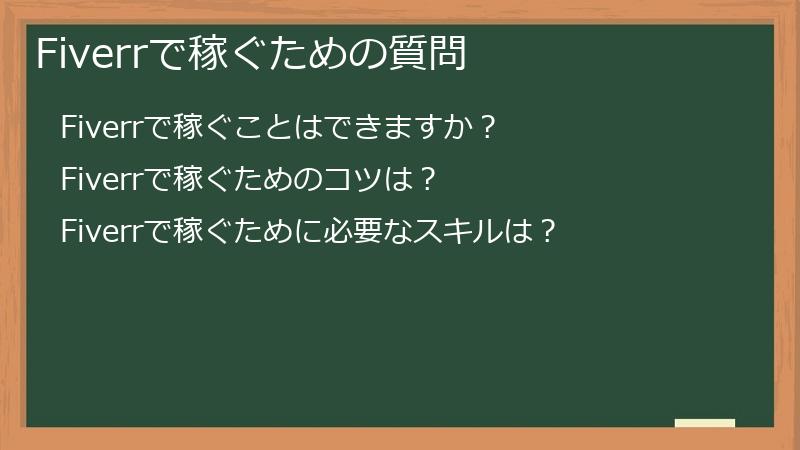 Fiverrで稼ぐための質問

Fiverrで稼ぐことはできますか？

Fiverrで稼ぐためのコツは？

Fiverrで稼ぐために必要なスキルは？